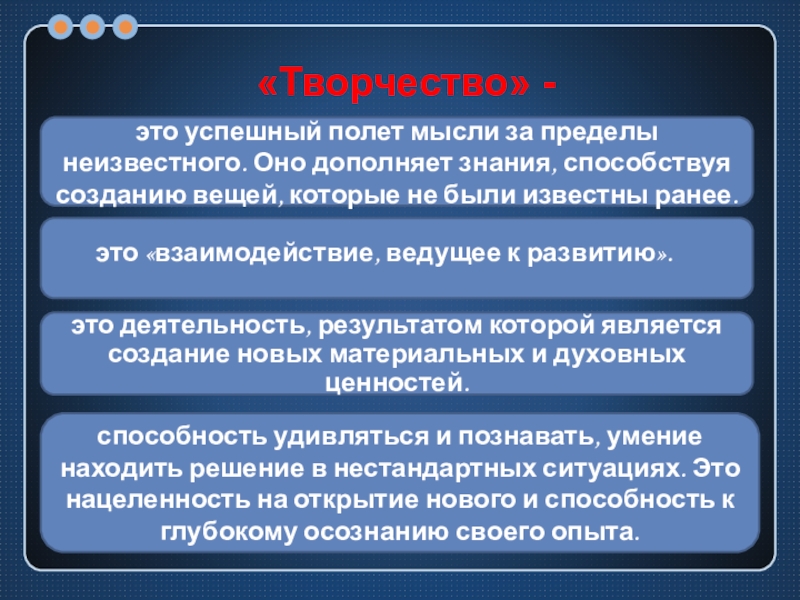 «Творчество» -

это успешный полет мысли за пределы неизвестного. Оно дополняет знания, способствуя созданию вещей, которые не были известны ранее.

это «взаимодействие, ведущее к развитию».

это деятельность, результатом которой является создание новых материальных и духовных ценностей.

способность удивляться и познавать, умение находить решение в нестандартных ситуациях. Это нацеленность на открытие нового и способность к глубокому осознанию своего опыта.